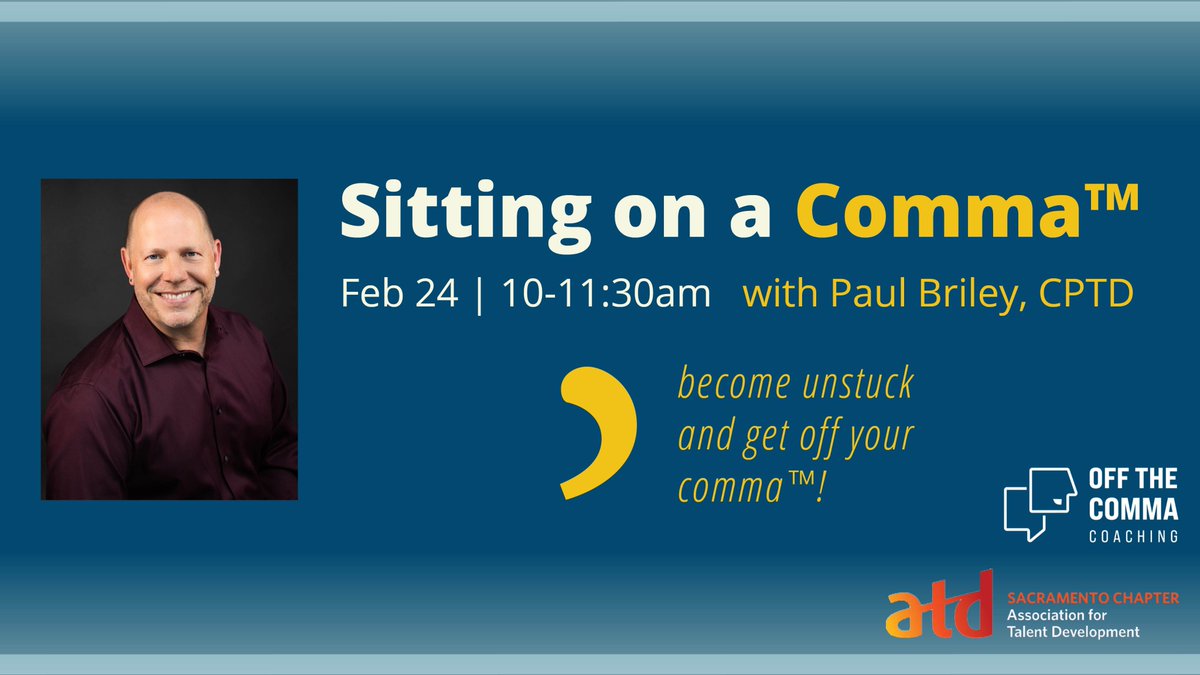 Sitting on a Comma™

Feb 24 | 10-11:30am with Paul Briley, CPTD

become unstuck and get off your comma™!

OFF THE COMMA COACHING

atd SACRAMENTO CHAPTER Association for Talent Development